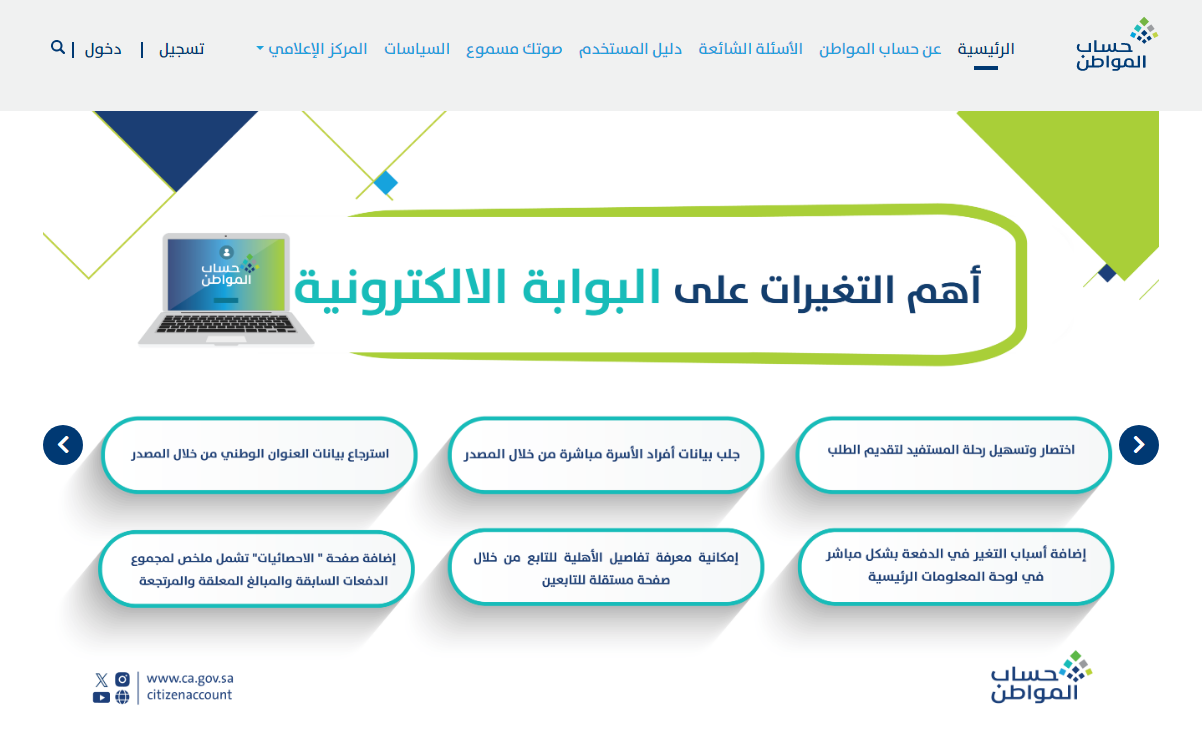 حساب المواطن

الرئيسية عن حساب المواطن الأسئلة الشائعة دليل المستخدم صوتك مسموع السياسات المركز الإعلامي تسجيل | دخول |

حساب المواطن

أهم التغيرات على البوابة الالكترونية

اختصار وتسهيل رحلة المستفيد لتقديم الطلب

جلب بيانات أفراد الأسرة مباشرة من خلال المصدر

استرجاع بيانات العنوان الوطني من خلال المصدر

إضافة أسباب التغير في الدفعة بشكل مباشر في لوحة المعلومات الرئيسية

إمكانية معرفة تفاصيل الأهلية للتابع من خلال صفحة مستقلة للتابعين

إضافة صفحة " الاحصائيات" تشمل ملخص لمجموع الدفعات السابقة والمبالغ المعلقة والمرتجعة

حساب المواطن

www.ca.gov.sa
citizenaccount